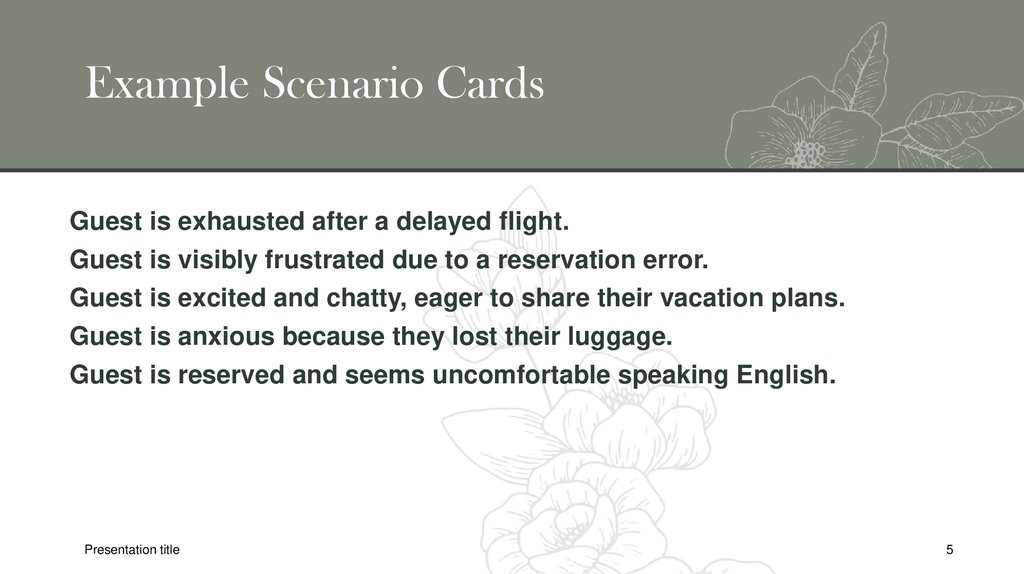 Example Scenario Cards

Guest is exhausted after a delayed flight.
Guest is visibly frustrated due to a reservation error.
Guest is excited and chatty, eager to share their vacation plans.
Guest is anxious because they lost their luggage.
Guest is reserved and seems uncomfortable speaking English.

Presentation title

5